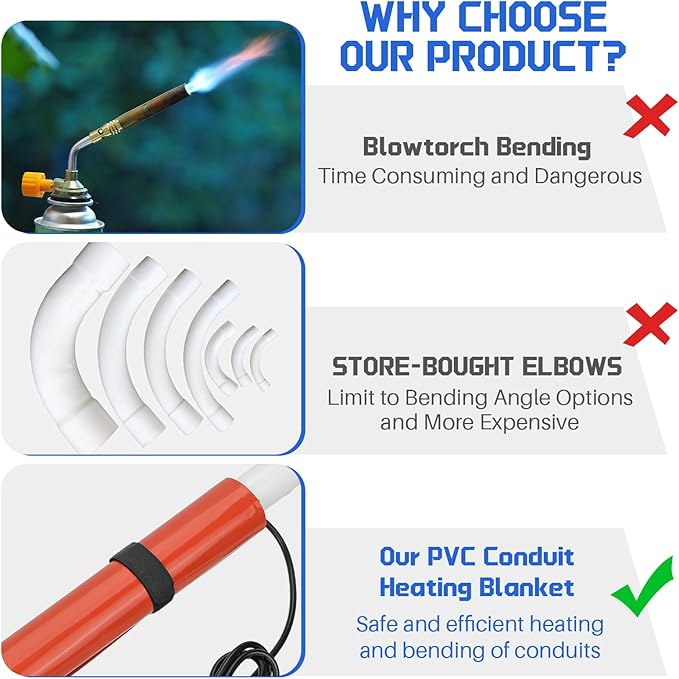 WHY CHOOSE OUR PRODUCT?

Blowtorch Bending
Time Consuming and Dangerous

STORE-BOUGHT ELBOWS
Limit to Bending Angle Options and More Expensive

Our PVC Conduit Heating Blanket
Safe and efficient heating and bending of conduits